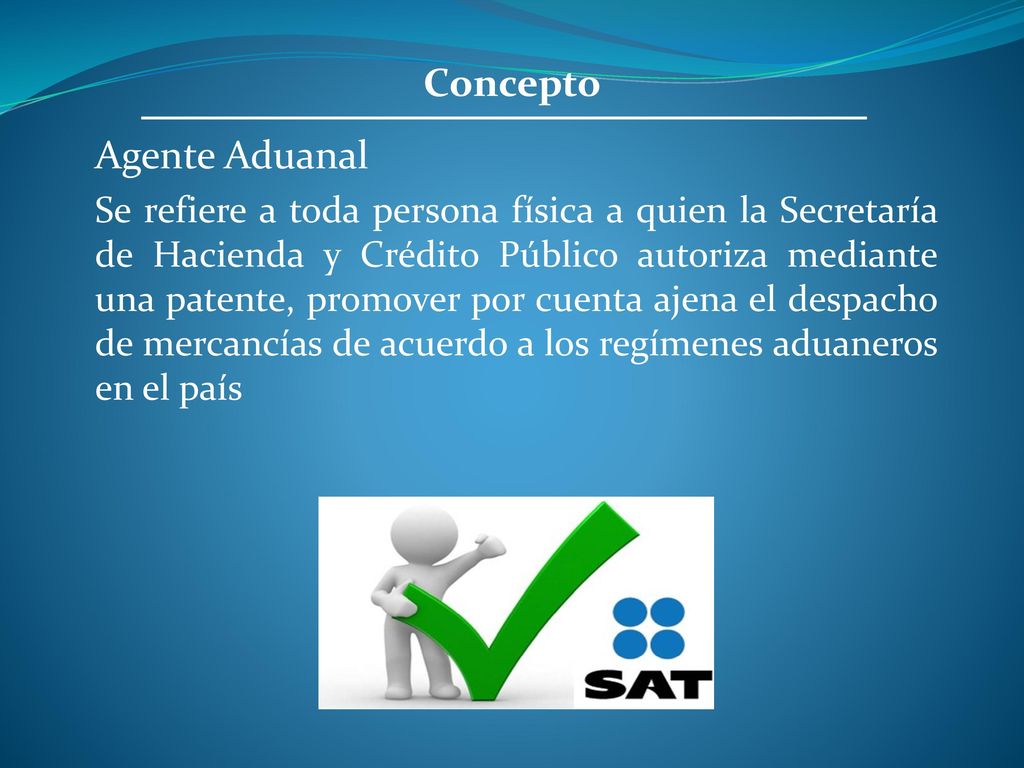 Concepto

Agente Aduanal

Se refiere a toda persona física a quien la Secretaría de Hacienda y Crédito Público autoriza mediante una patente, promover por cuenta ajena el despacho de mercancías de acuerdo a los regímenes aduaneros en el país

SAT